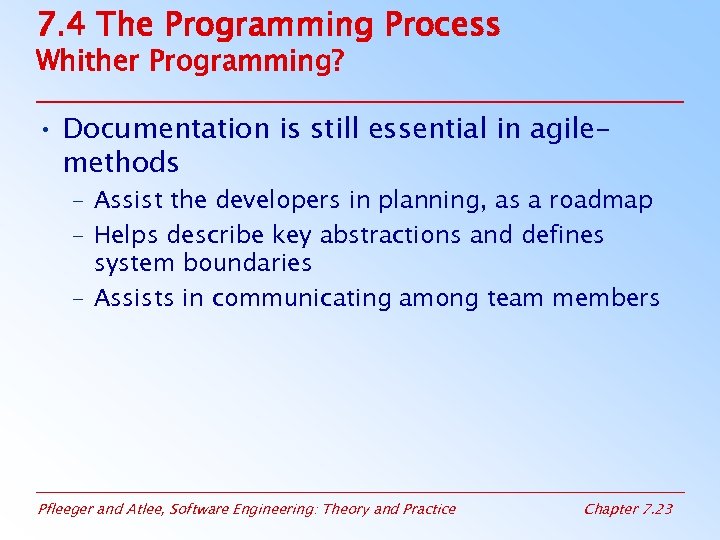 7.4 The Programming Process
Whither Programming?

• Documentation is still essential in agile-methods
– Assist the developers in planning, as a roadmap
– Helps describe key abstractions and defines system boundaries
– Assists in communicating among team members

Pfleeger and Atlee, Software Engineering: Theory and Practice
Chapter 7.23